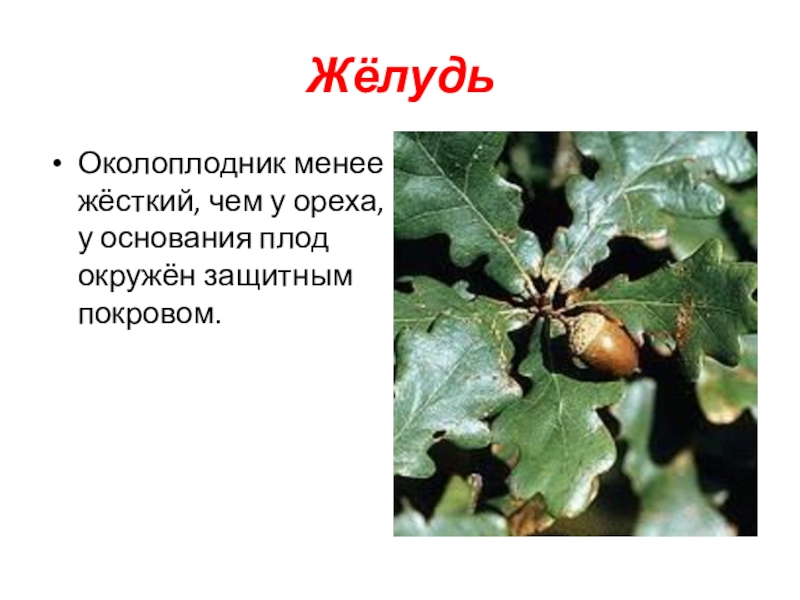 Жёлудь

• Околоплодник менее жёсткий, чем у ореха, у основания плод окружён защитным покровом.